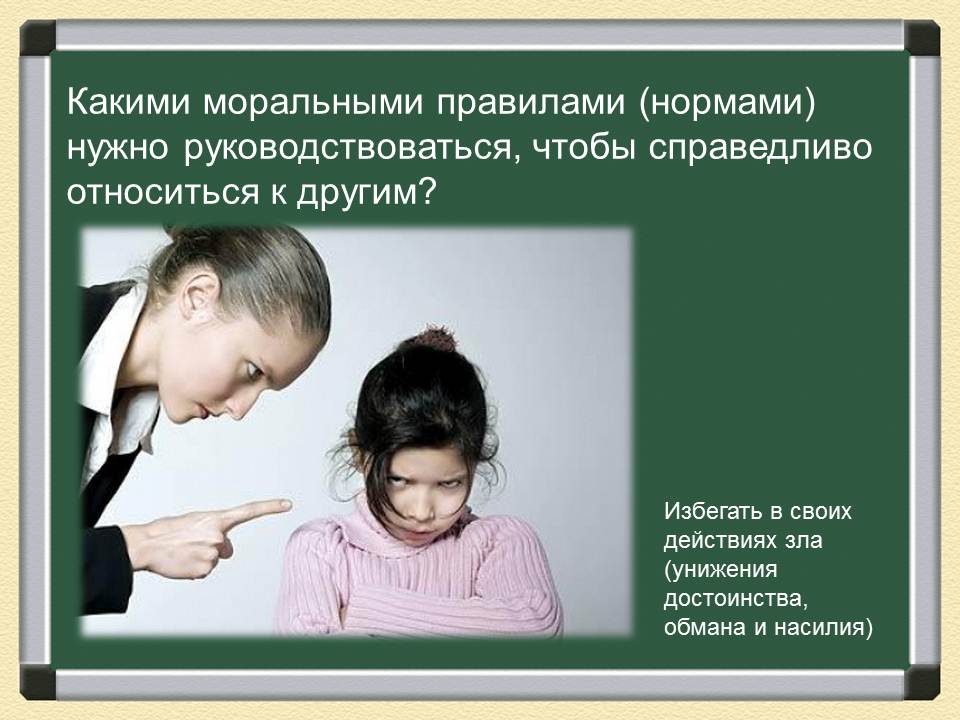 Какими моральными правилами (нормами) нужно руководствоваться, чтобы справедливо относиться к другим?

Избегать в своих действиях зла (унижения достоинства, обмана и насилия)